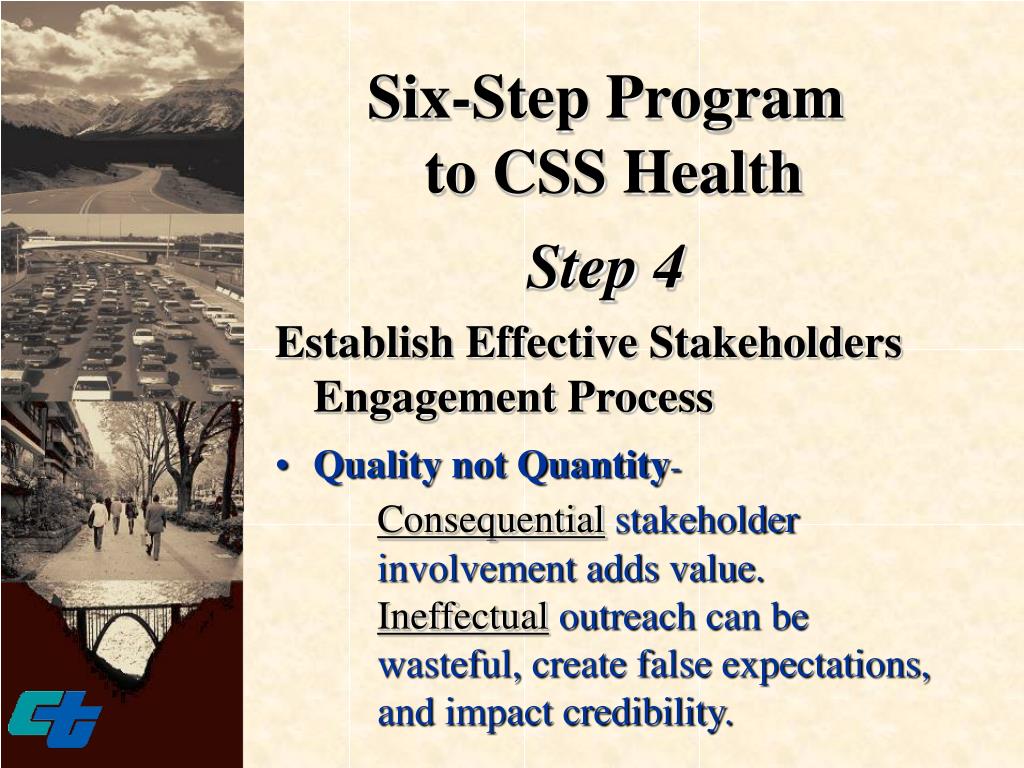 Six-Step Program to CSS Health

Step 4

Establish Effective Stakeholders Engagement Process

• Quality not Quantity-

Consequential stakeholder involvement adds value. Ineffectual outreach can be wasteful, create false expectations, and impact credibility.